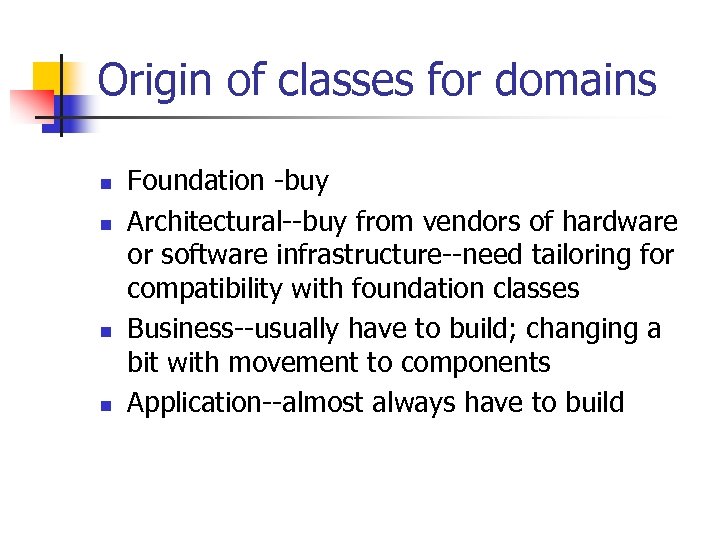 Origin of classes for domains

- Foundation -buy
- Architectural--buy from vendors of hardware or software infrastructure--need tailoring for compatibility with foundation classes
- Business--usually have to build; changing a bit with movement to components
- Application--almost always have to build